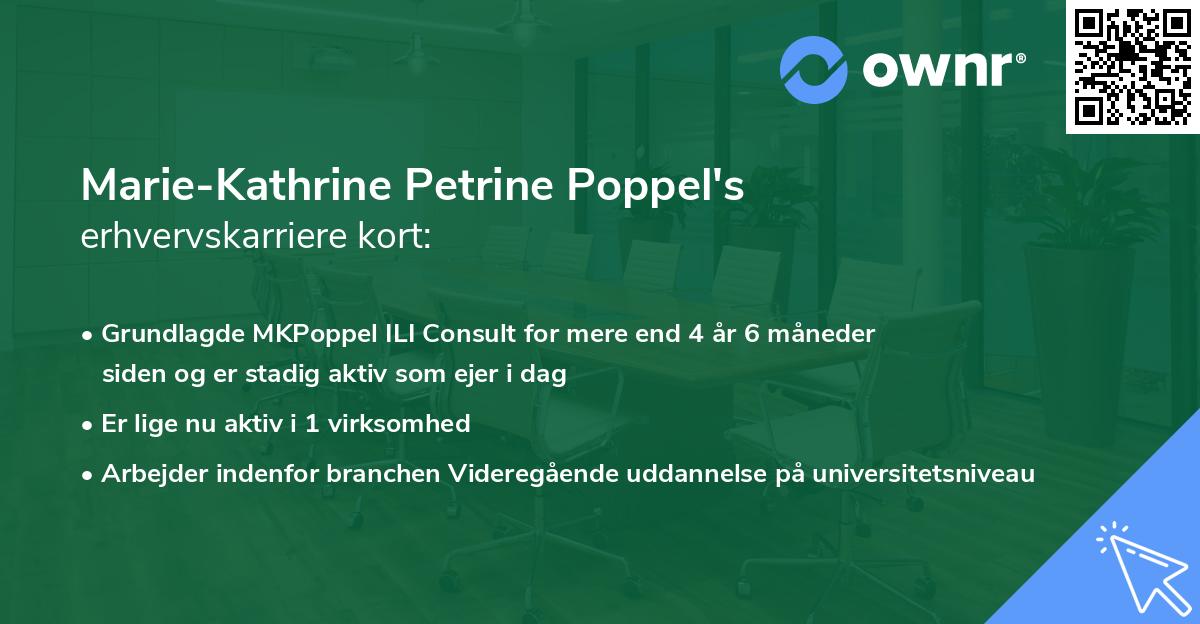 ownr®

Marie-Kathrine Petrine Poppel's
erhvervskarriere kort:

• Grundlagde MKPoppel ILI Consult for mere end 4 år 6 måneder siden og er stadig aktiv som ejer i dag
• Er lige nu aktiv i 1 virksomhed
• Arbejder indenfor branchen Videregående uddannelse på universitetsniveau